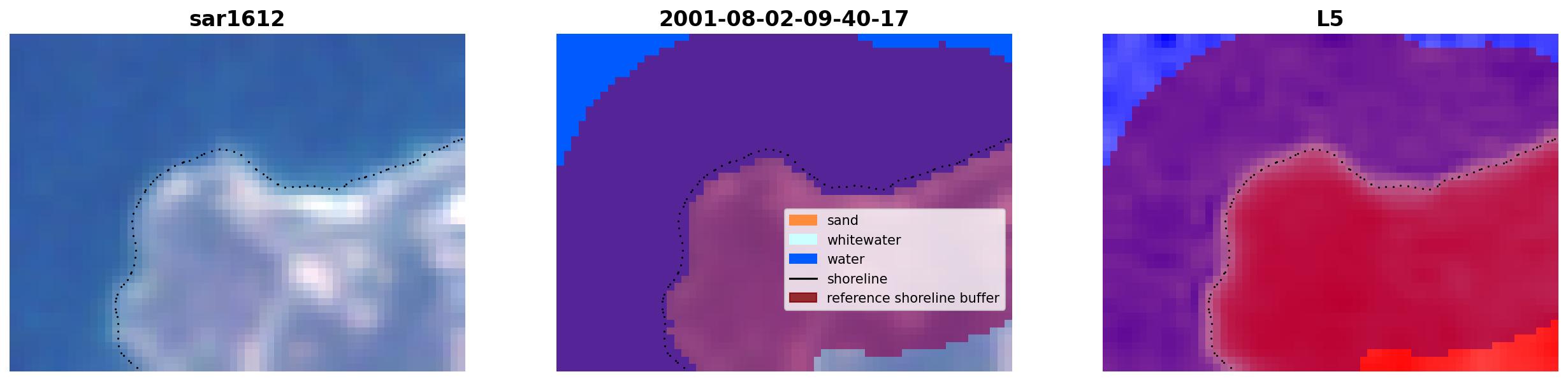 sar1612

2001-08-02-09-40-17

sand
whitewater
water
shoreline
reference shoreline buffer

L5